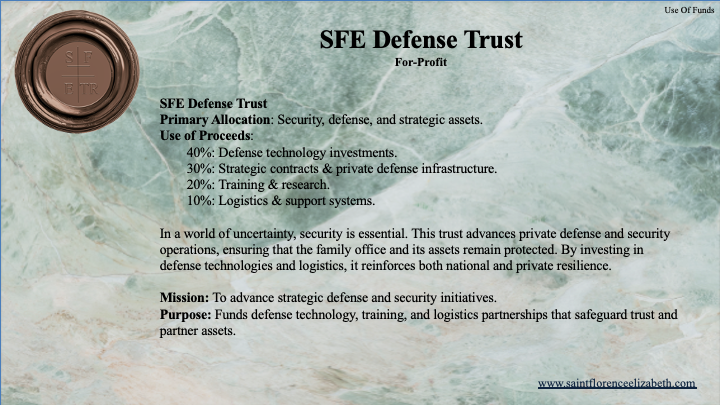 Use Of Funds

S F
E TR

SFE Defense Trust
For-Profit

SFE Defense Trust
Primary Allocation: Security, defense, and strategic assets.
Use of Proceeds:
40%: Defense technology investments.
30%: Strategic contracts & private defense infrastructure.
20%: Training & research.
10%: Logistics & support systems.

In a world of uncertainty, security is essential. This trust advances private defense and security operations, ensuring that the family office and its assets remain protected. By investing in defense technologies and logistics, it reinforces both national and private resilience.

Mission: To advance strategic defense and security initiatives.
Purpose: Funds defense technology, training, and logistics partnerships that safeguard trust and partner assets.

www.saintflorenceelizabeth.com